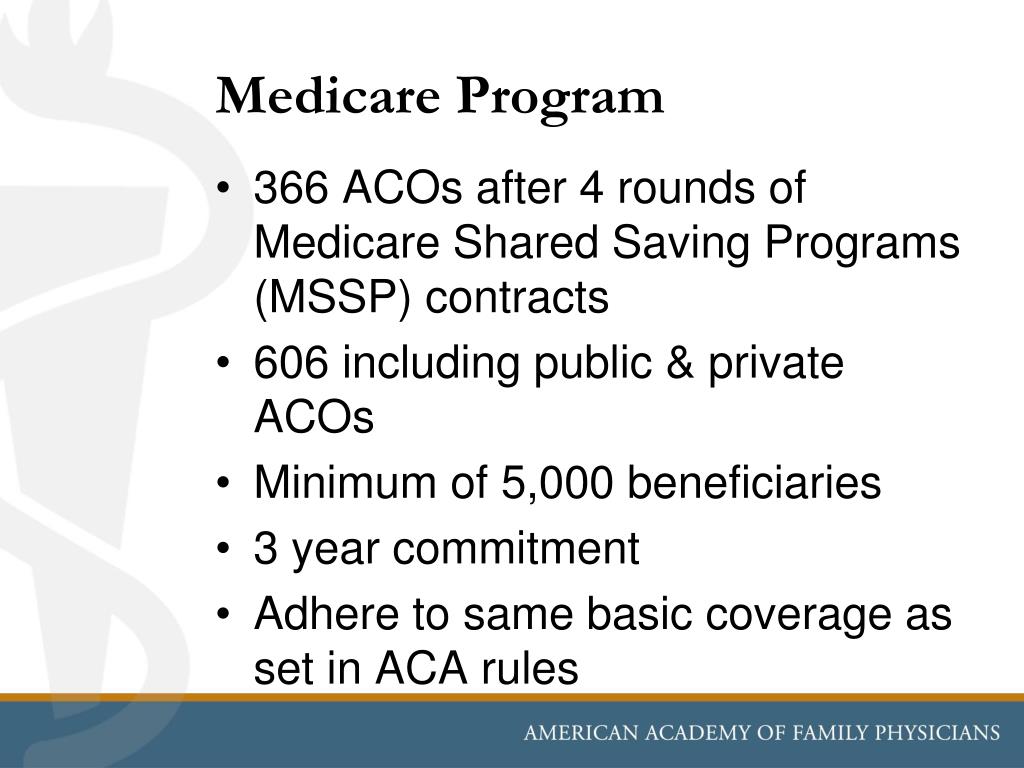 Medicare Program

• 366 ACOs after 4 rounds of Medicare Shared Saving Programs (MSSP) contracts
• 606 including public & private ACOs
• Minimum of 5,000 beneficiaries
• 3 year commitment
• Adhere to same basic coverage as set in ACA rules

AMERICAN ACADEMY OF FAMILY PHYSICIANS